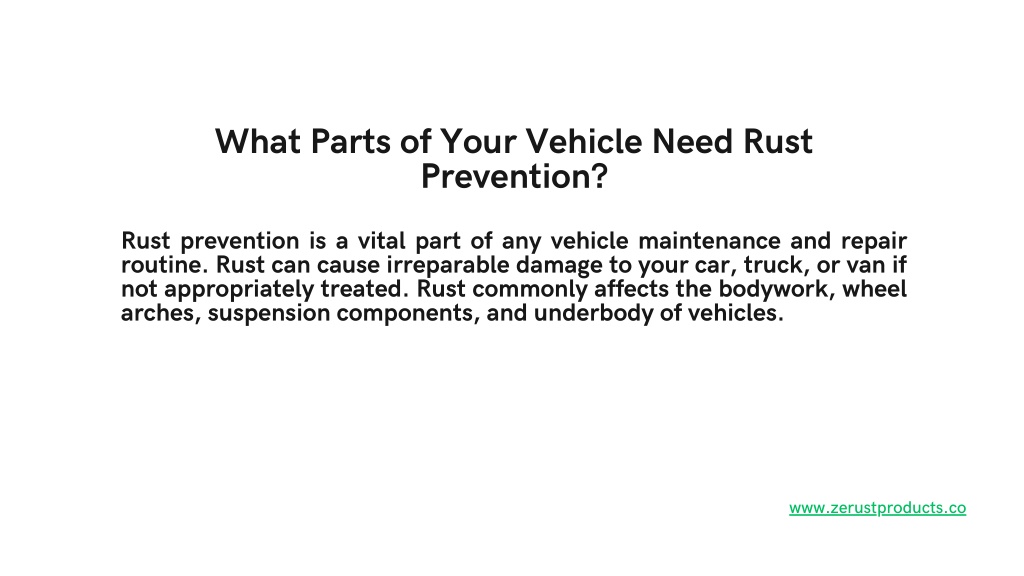 What Parts of Your Vehicle Need Rust Prevention?

Rust prevention is a vital part of any vehicle maintenance and repair routine. Rust can cause irreparable damage to your car, truck, or van if not appropriately treated. Rust commonly affects the bodywork, wheel arches, suspension components, and underbody of vehicles.

www.zerustproducts.co